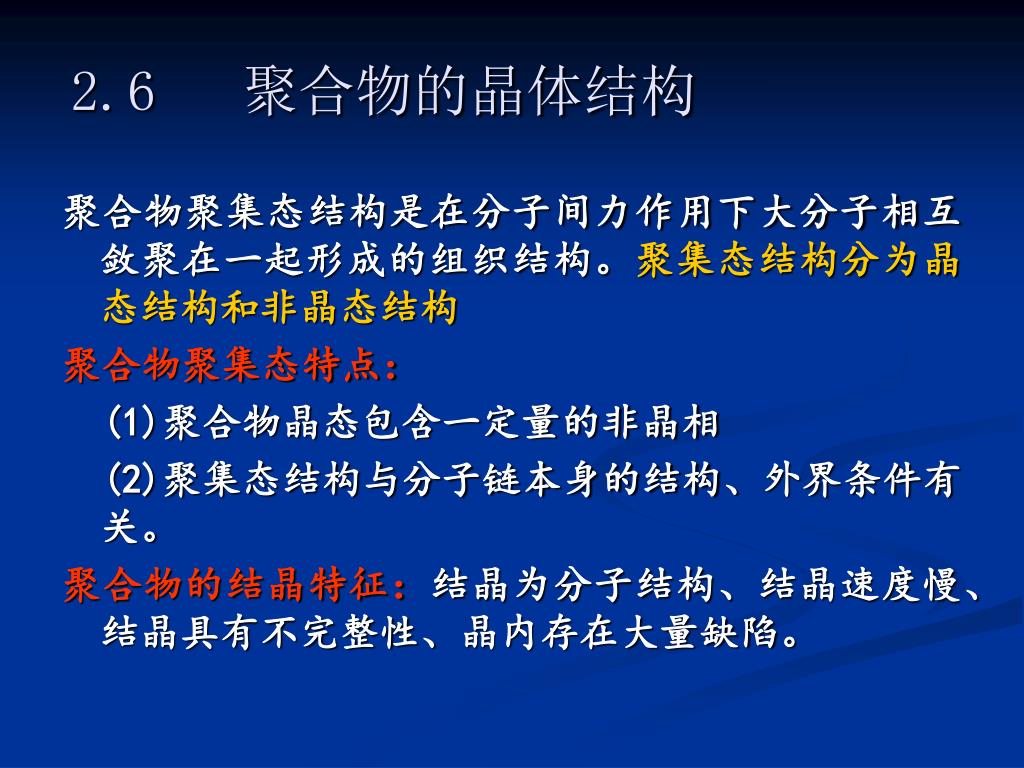 2.6　聚合物的晶体结构

聚合物聚集态结构是在分子间力作用下大分子相互敛聚在一起形成的组织结构。聚集态结构分为晶态结构和非晶态结构

聚合物聚集态特点：

(1)聚合物晶态包含一定量的非晶相

(2)聚集态结构与分子链本身的结构、外界条件有关。

聚合物的结晶特征：结晶为分子结构、结晶速度慢、结晶具有不完整性、晶内存在大量缺陷。